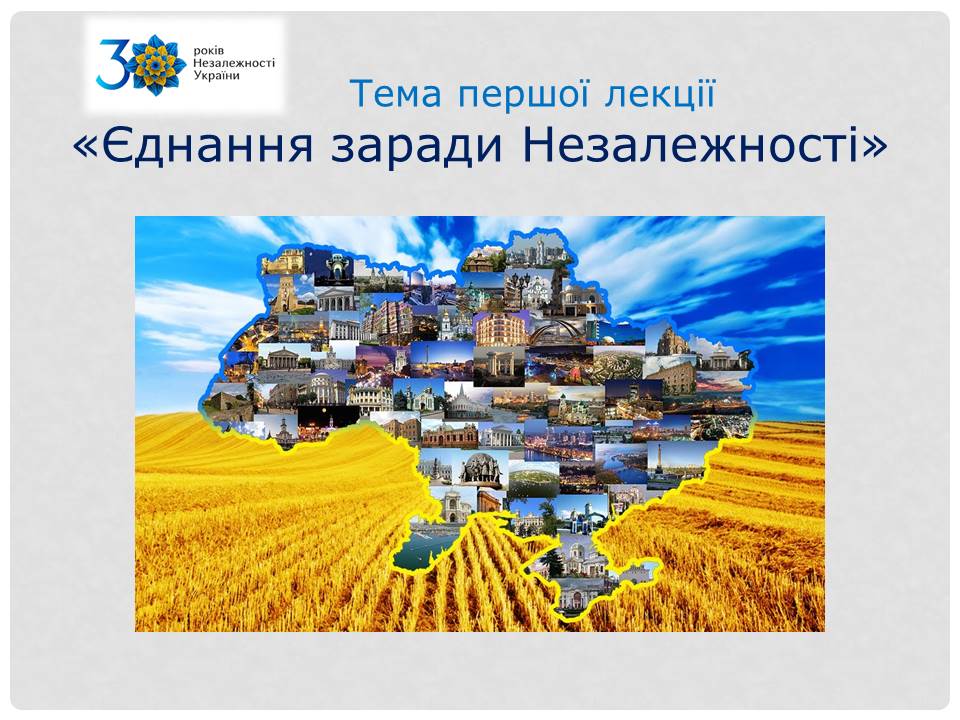 30 років Незалежності України

Тема першої лекції
«Єднання заради Незалежності»